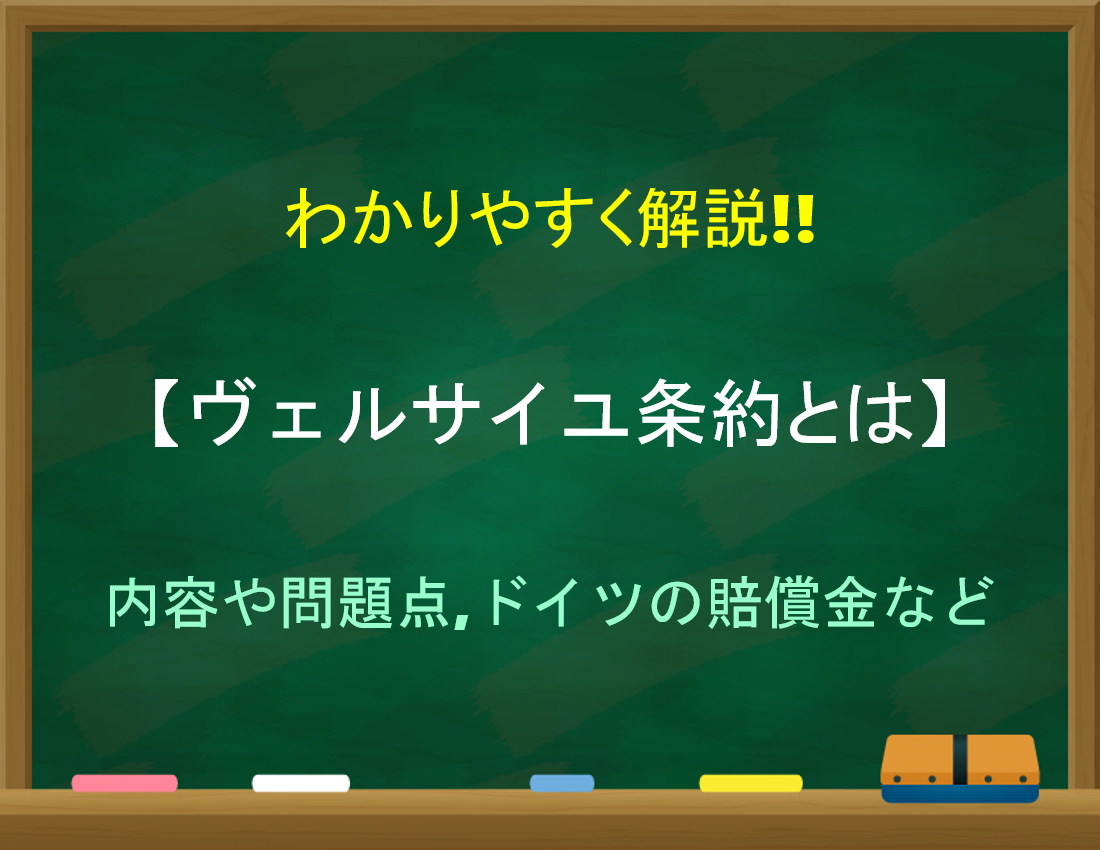 わかりやすく解説!!

【ヴェルサイユ条約とは】

内容や問題点,ドイツの賠償金など